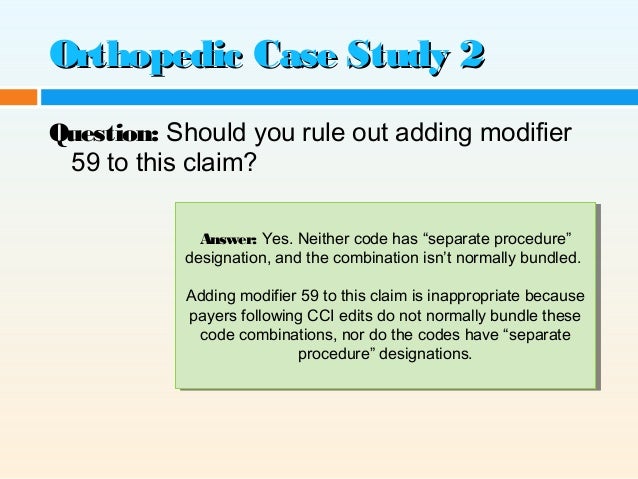 Orthopedic Case Study 2

Question: Should you rule out adding modifier 59 to this claim?

Answer: Yes. Neither code has “separate procedure” designation, and the combination isn’t normally bundled.

Adding modifier 59 to this claim is inappropriate because payers following CCI edits do not normally bundle these code combinations, nor do the codes have “separate procedure” designations.